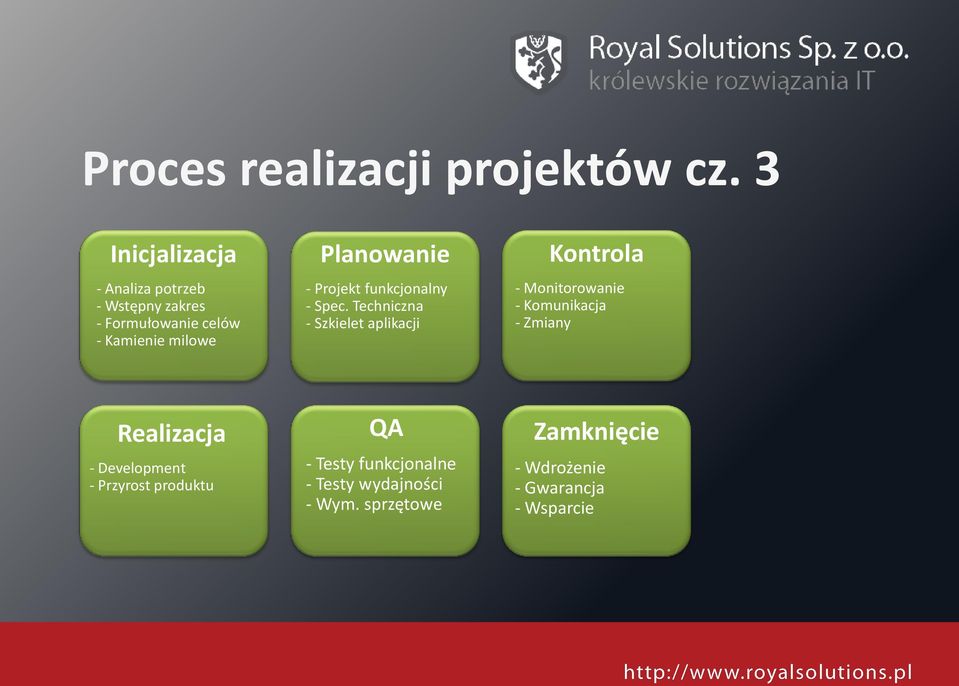 Royal Solutions Sp. z o.o.
królewskie rozwiązania IT

Proces realizacji projektów cz. 3

Inicjalizacja
- Analiza potrzeb
- Wstępny zakres
- Formułowanie celów
- Kamienie milowe

Planowanie
- Projekt funkcjonalny
- Spec. Techniczna
- Szkielet aplikacji

Kontrola
- Monitorowanie
- Komunikacja
- Zmiany

Realizacja
- Development
- Przyrost produktu

QA
- Testy funkcjonalne
- Testy wydajności
- Wym. sprzętowe

Zamknięcie
- Wdrożenie
- Gwarancja
- Wsparcie

http://www.royalsolutions.pl